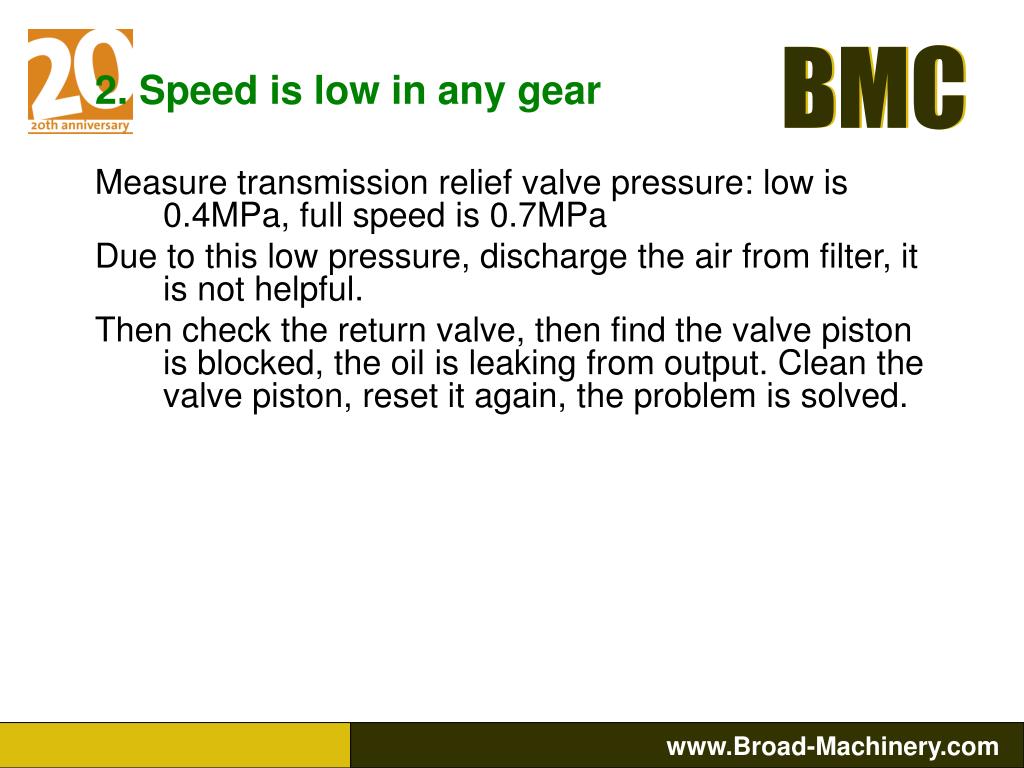 20
20th anniversary

2. Speed is low in any gear

BMC

Measure transmission relief valve pressure: low is 0.4MPa, full speed is 0.7MPa

Due to this low pressure, discharge the air from filter, it is not helpful.

Then check the return valve, then find the valve piston is blocked, the oil is leaking from output. Clean the valve piston, reset it again, the problem is solved.

www.Broad-Machinery.com